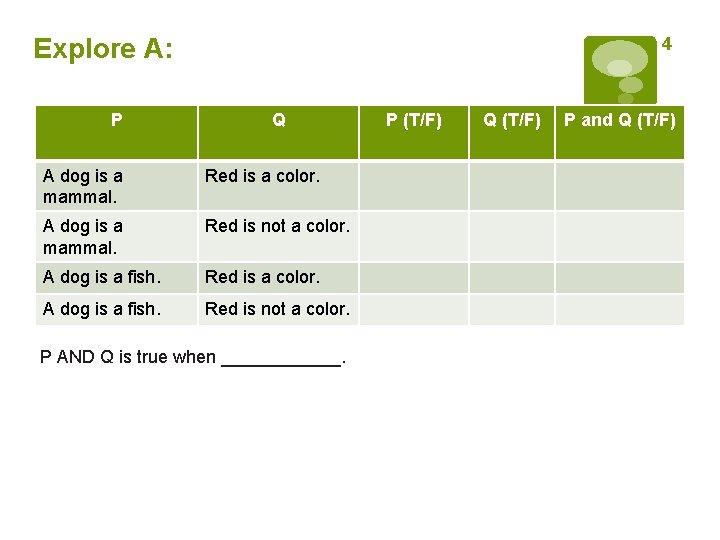 Explore A:

4

| P | Q | P (T/F) | Q (T/F) | P and Q (T/F) |
|---|---|---|---|---|
| A dog is a mammal. | Red is a color. | | | |
| A dog is a mammal. | Red is not a color. | | | |
| A dog is a fish. | Red is a color. | | | |
| A dog is a fish. | Red is not a color. | | | |

P AND Q is true when ____________.